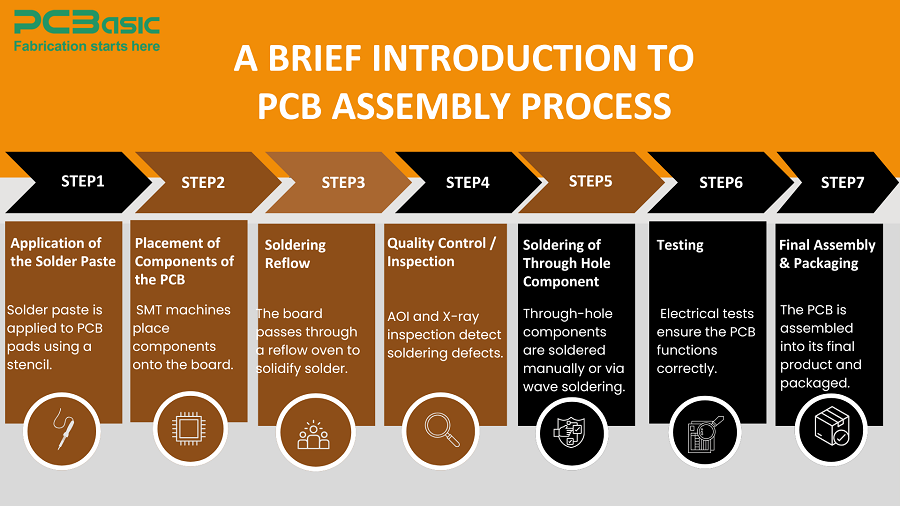 PCBasic
Fabrication starts here

A BRIEF INTRODUCTION TO PCB ASSEMBLY PROCESS

STEP1

Application of the Solder Paste

Solder paste is applied to PCB pads using a stencil.

STEP2

Placement of Components of the PCB

SMT machines place components onto the board.

STEP3

Soldering Reflow

The board passes through a reflow oven to solidify solder.

STEP4

Quality Control / Inspection

AOI and X-ray inspection detect soldering defects.

STEP5

Soldering of Through Hole Component

Through-hole components are soldered manually or via wave soldering.

STEP6

Testing

Electrical tests ensure the PCB functions correctly.

STEP7

Final Assembly & Packaging

The PCB is assembled into its final product and packaged.